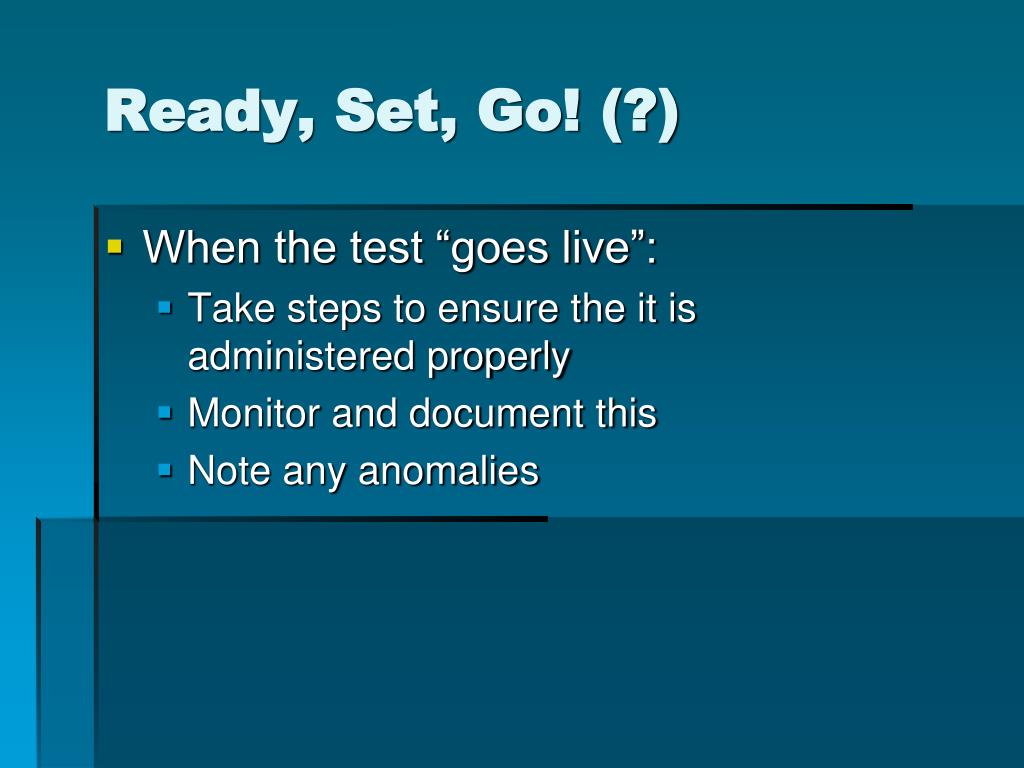 Ready, Set, Go! (?)

When the test “goes live”:

Take steps to ensure the it is administered properly

Monitor and document this

Note any anomalies